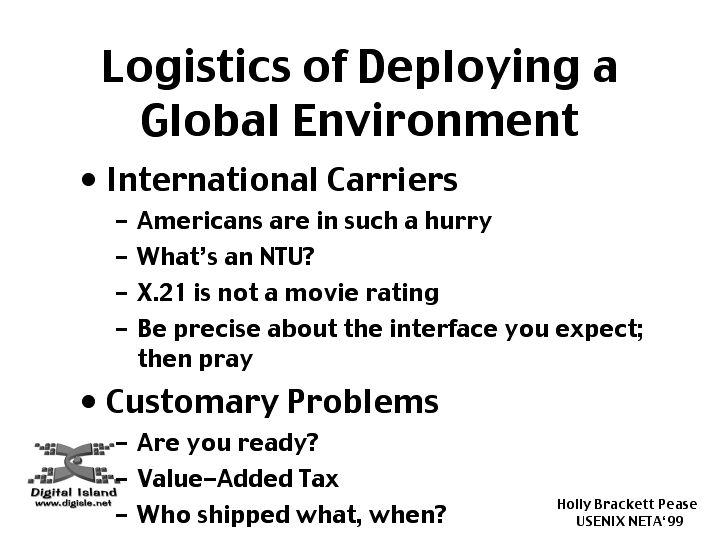 Logistics of Deploying a Global Environment

• International Carriers
– Americans are in such a hurry
– What's an NTU?
– X.21 is not a movie rating
– Be precise about the interface you expect; then pray

• Customary Problems
– Are you ready?
– Value-Added Tax
– Who shipped what, when?

Digital Island
www.digisle.net

Holly Brackett Pease
USENIX NETA'99